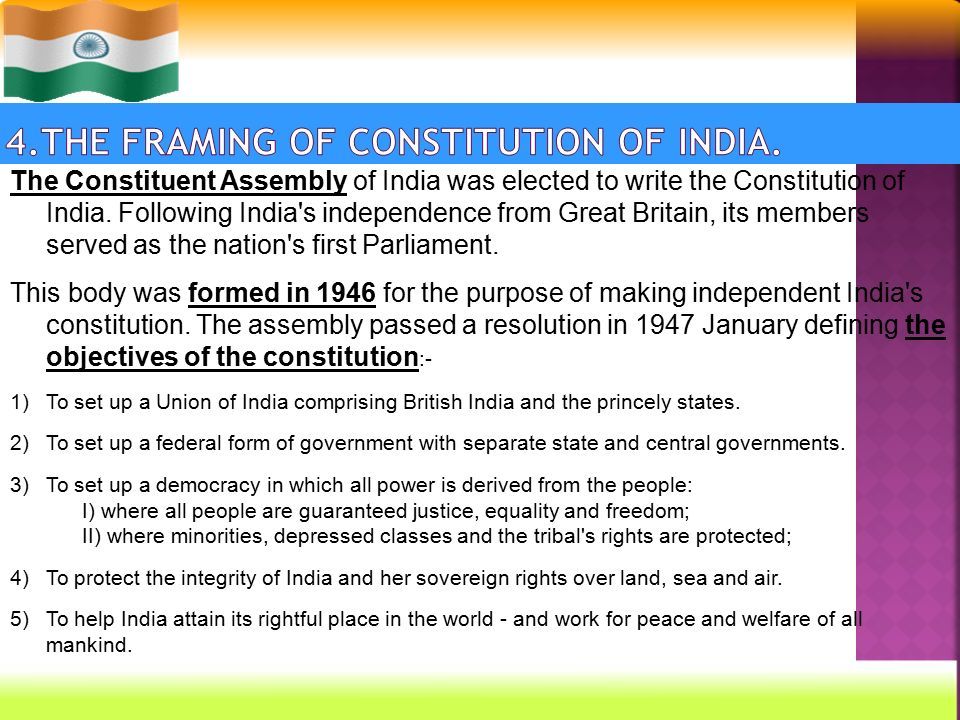 4.THE FRAMING OF CONSTITUTION OF INDIA.

The Constituent Assembly of India was elected to write the Constitution of India. Following India's independence from Great Britain, its members served as the nation's first Parliament.

This body was formed in 1946 for the purpose of making independent India's constitution. The assembly passed a resolution in 1947 January defining the objectives of the constitution:-

1) To set up a Union of India comprising British India and the princely states.

2) To set up a federal form of government with separate state and central governments.

3) To set up a democracy in which all power is derived from the people:
I) where all people are guaranteed justice, equality and freedom;
II) where minorities, depressed classes and the tribal's rights are protected;

4) To protect the integrity of India and her sovereign rights over land, sea and air.

5) To help India attain its rightful place in the world - and work for peace and welfare of all mankind.